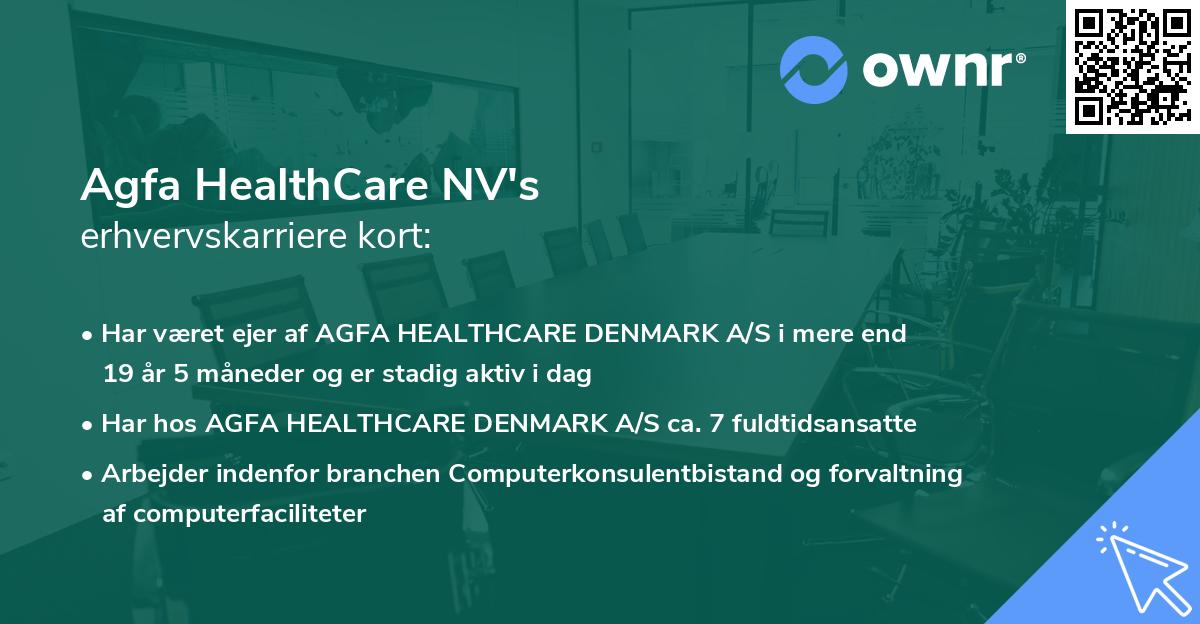 ownr®

Agfa HealthCare NV's
erhvervskarriere kort:

• Har været ejer af AGFA HEALTHCARE DENMARK A/S i mere end 19 år 5 måneder og er stadig aktiv i dag

• Har hos AGFA HEALTHCARE DENMARK A/S ca. 7 fuldtidsansatte

• Arbejder indenfor branchen Computerkonsulentbistand og forvaltning af computerfaciliteter